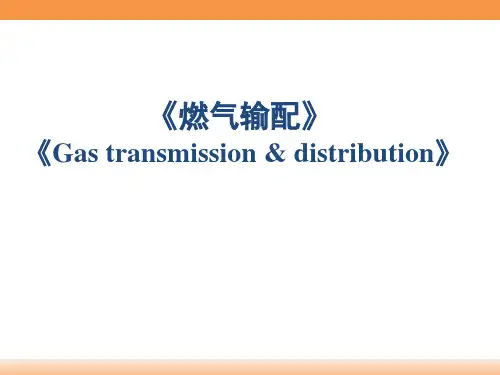 《燃气输配》
《Gas transmission & distribution》